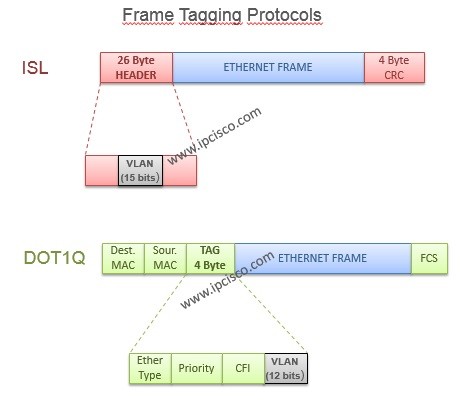 Frame Tagging Protocols

ISL

26 Byte HEADER

ETHERNET FRAME

4 Byte CRC

www.ipcisco.com

VLAN (15 bits)

DOT1Q

Dest. MAC

Sour. MAC

TAG 4 Byte

ETHERNET FRAME

FCS

www.ipcisco.com

Ether Type

Priority

CFI

VLAN (12 bits)